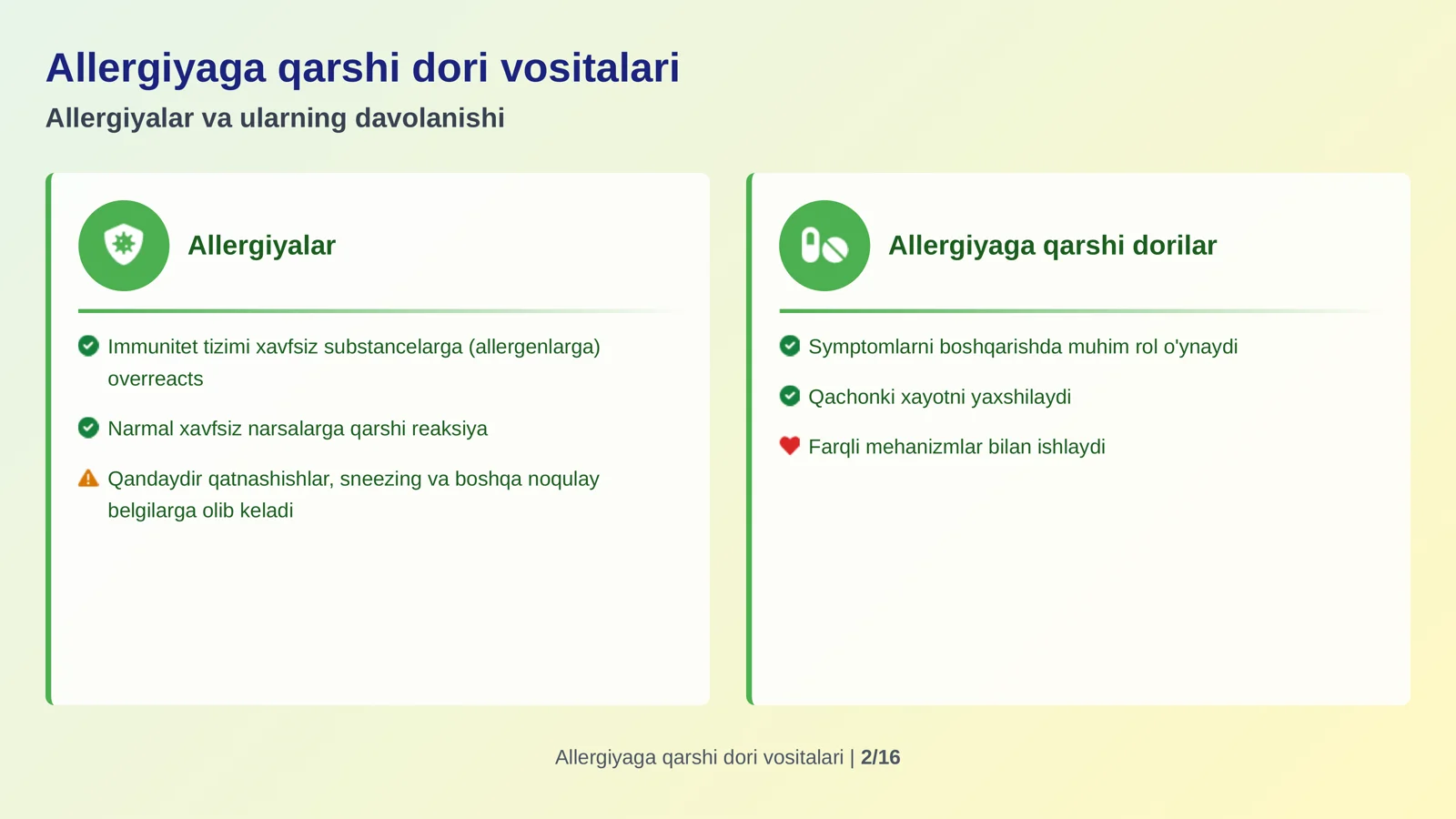 Allergiyaga qarshi dori vositalari

Allergiyalar va ularning davolanishi

Allergiyalar

Immunitet tizimi xavfsiz substancelarga (allergenlarga) overreacts

Narmal xavfsiz narsalarga qarshi reaksiya

Qandaydir qatnashishlar, sneezing va boshqa noqulay belgilarga olib keladi

Allergiyaga qarshi dorilar

Symptomlarni boshqarishda muhim rol o'ynaydi

Qachonki xayotni yaxshilaydi

Farqli mehanizmlar bilan ishlaydi

Allergiyaga qarshi dori vositalari | 2/16